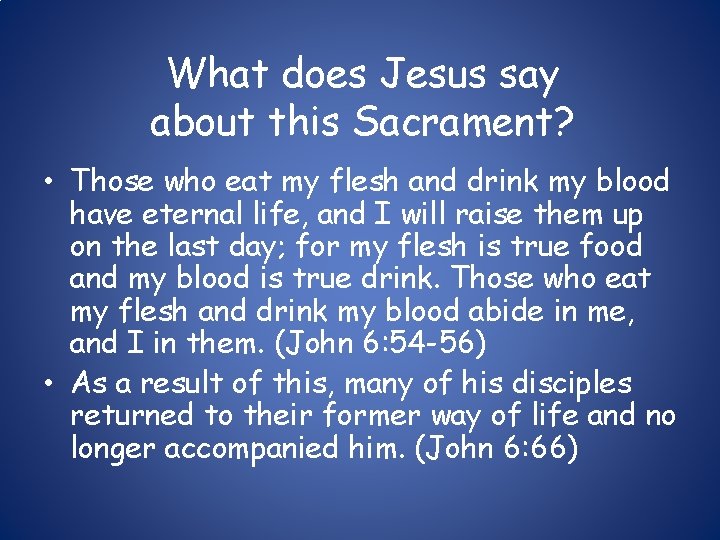 What does Jesus say about this Sacrament?

• Those who eat my flesh and drink my blood have eternal life, and I will raise them up on the last day; for my flesh is true food and my blood is true drink. Those who eat my flesh and drink my blood abide in me, and I in them. (John 6:54-56)

• As a result of this, many of his disciples returned to their former way of life and no longer accompanied him. (John 6:66)